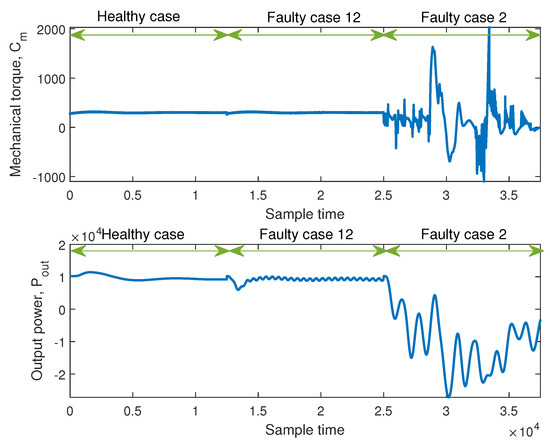 Healthy case
Faulty case 12
Faulty case 2

Mechanical torque, $C_m$

2000
1000
0
-1000

0
0.5
1
1.5
2
2.5
3
3.5

Sample time

$\times 10^4$ Healthy case
Faulty case 12
Faulty case 2

Output power, $P_{out}$

2
1
0
-1
-2

0
0.5
1
1.5
2
2.5
3
3.5

Sample time
$\times 10^4$